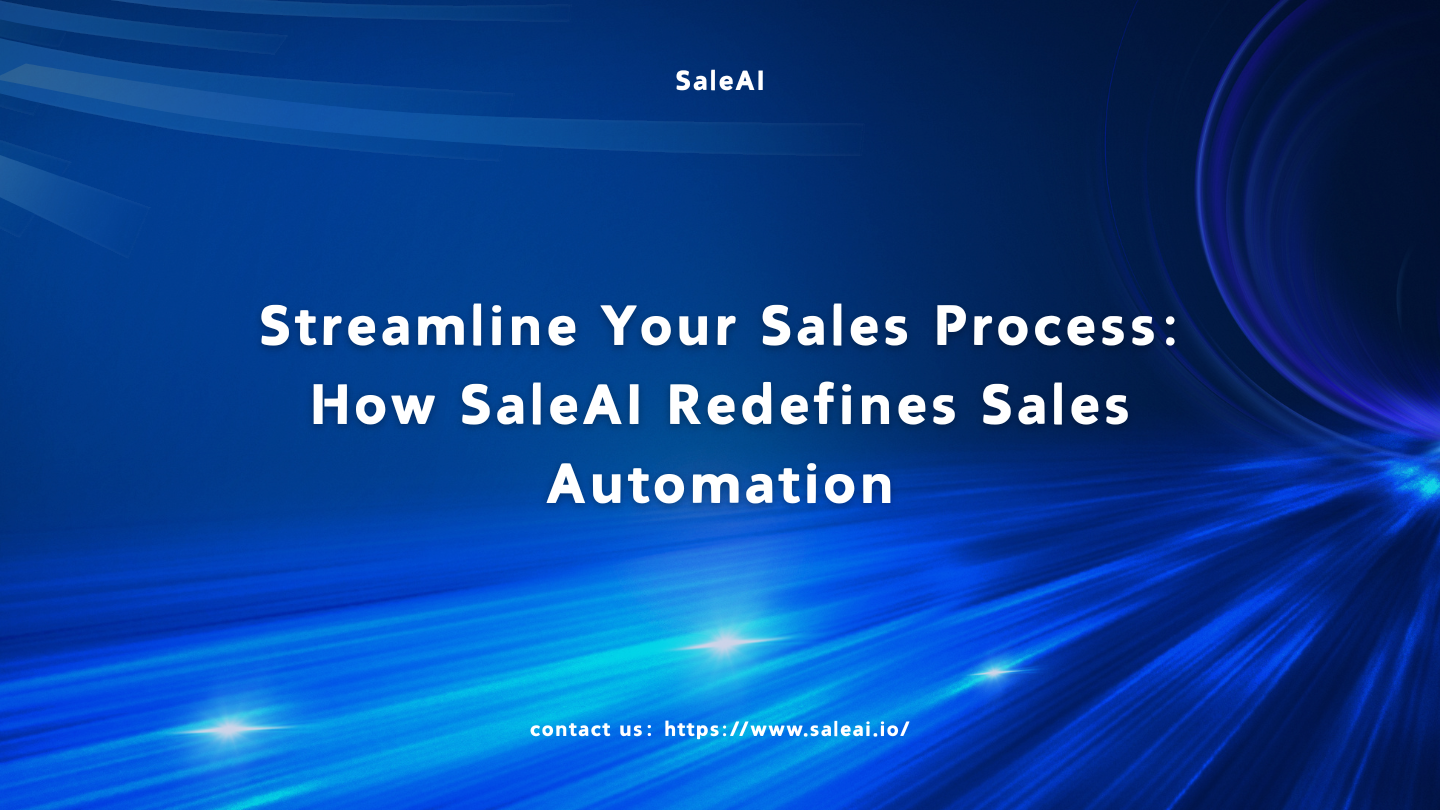 SaleAI

Streamline Your Sales Process: How SaleAI Redefines Sales Automation

contact us: https://www.saleai.io/